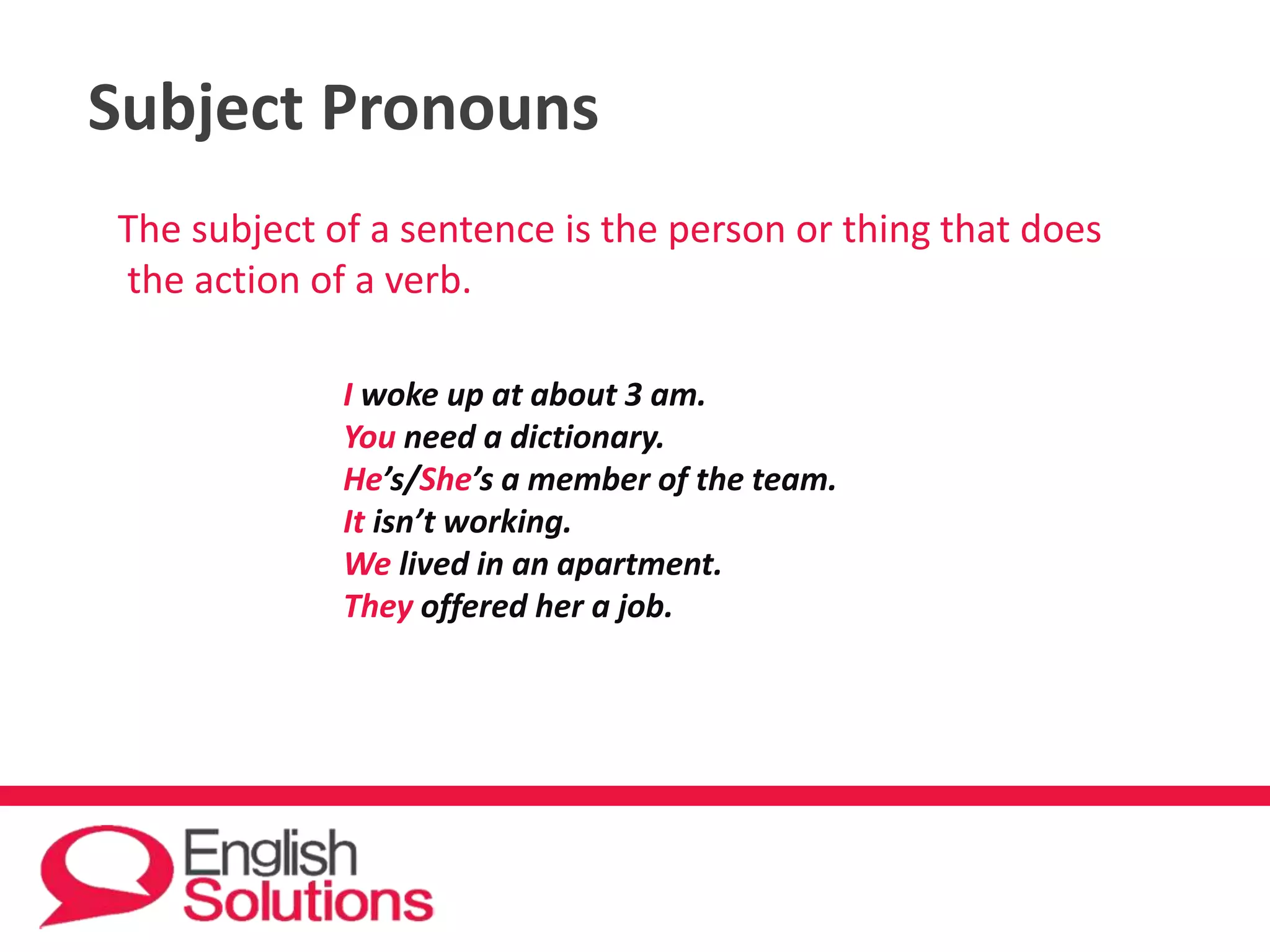 Subject Pronouns

The subject of a sentence is the person or thing that does the action of a verb.

I woke up at about 3 am.
You need a dictionary.
He’s/She’s a member of the team.
It isn’t working.
We lived in an apartment.
They offered her a job.

English Solutions